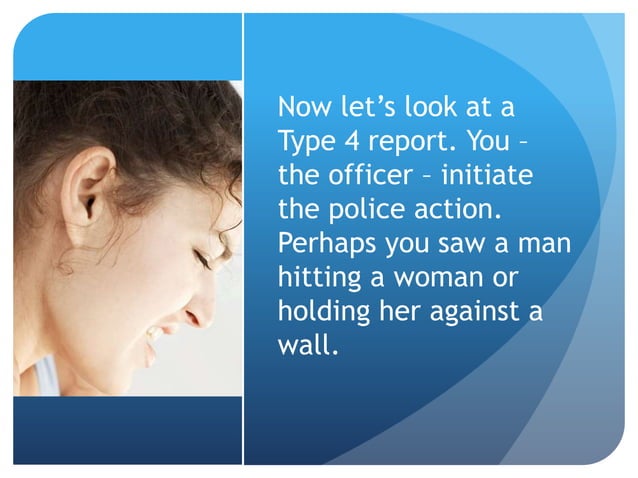 Now let's look at a Type 4 report. You – the officer – initiate the police action. Perhaps you saw a man hitting a woman or holding her against a wall.